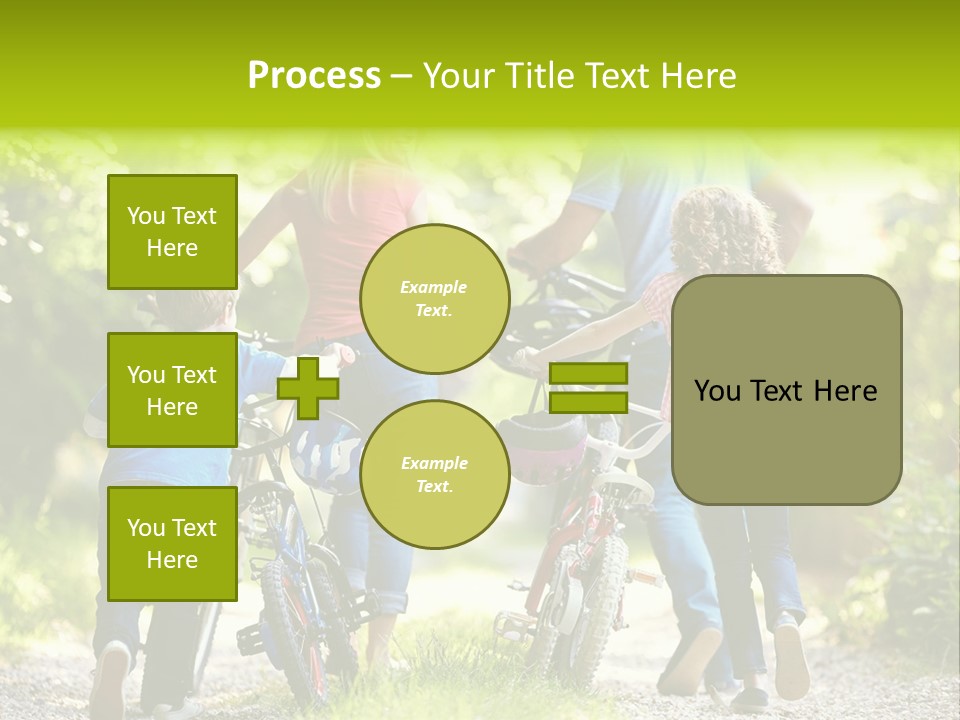 Process – Your Title Text Here

You Text Here

You Text Here

You Text Here

Example Text.

Example Text.

You Text Here